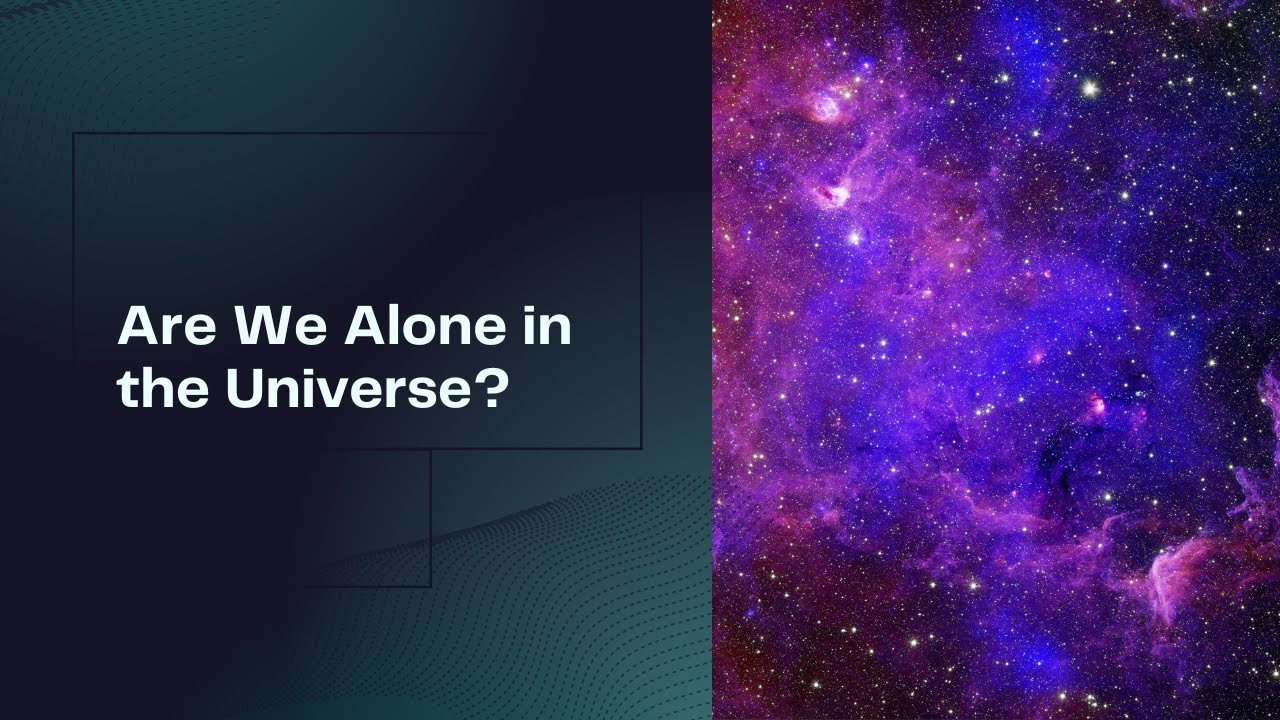 Are We Alone in the Universe?